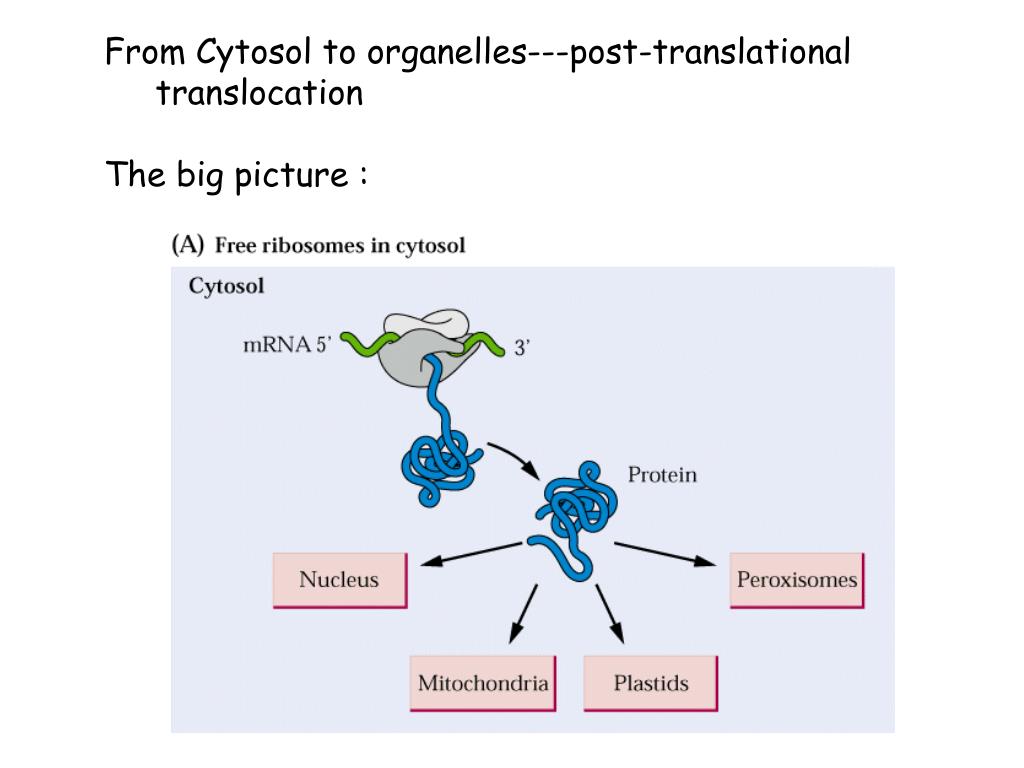 From Cytosol to organelles---post-translational translocation

The big picture :

(A) Free ribosomes in cytosol

Cytosol

mRNA 5'

3'

Protein

Nucleus

Peroxisomes

Mitochondria

Plastids